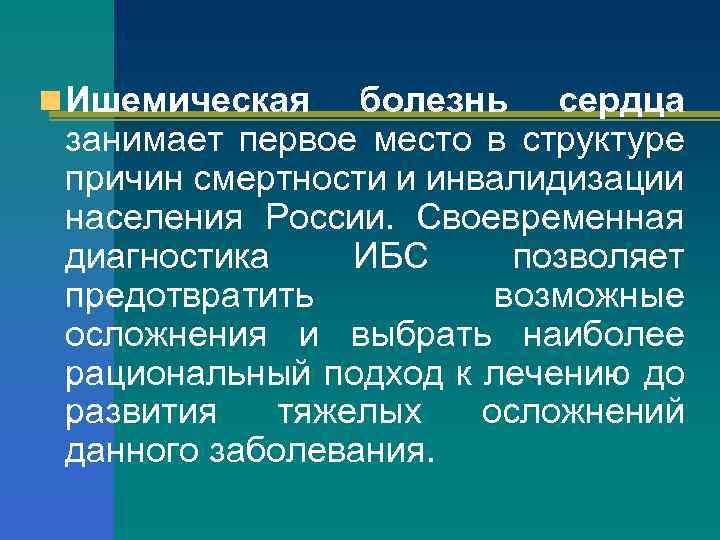 Ишемическая болезнь сердца занимает первое место в структуре причин смертности и инвалидизации населения России. Своевременная диагностика ИБС позволяет предотвратить возможные осложнения и выбрать наиболее рациональный подход к лечению до развития тяжелых осложнений данного заболевания.